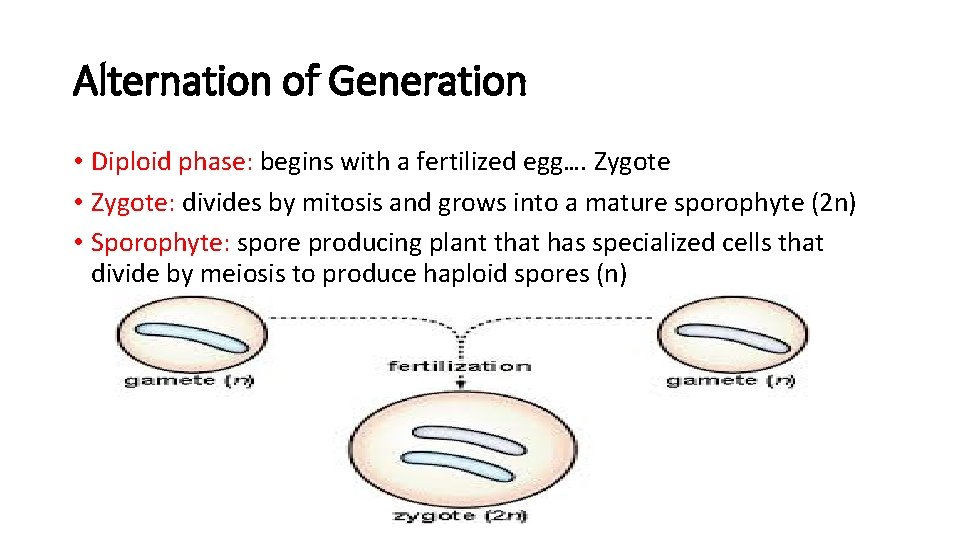 Alternation of Generation

• Diploid phase: begins with a fertilized egg…. Zygote
• Zygote: divides by mitosis and grows into a mature sporophyte (2n)
• Sporophyte: spore producing plant that has specialized cells that divide by meiosis to produce haploid spores (n)

gamete (n)
fertilization
gamete (n)
zygote (2n)